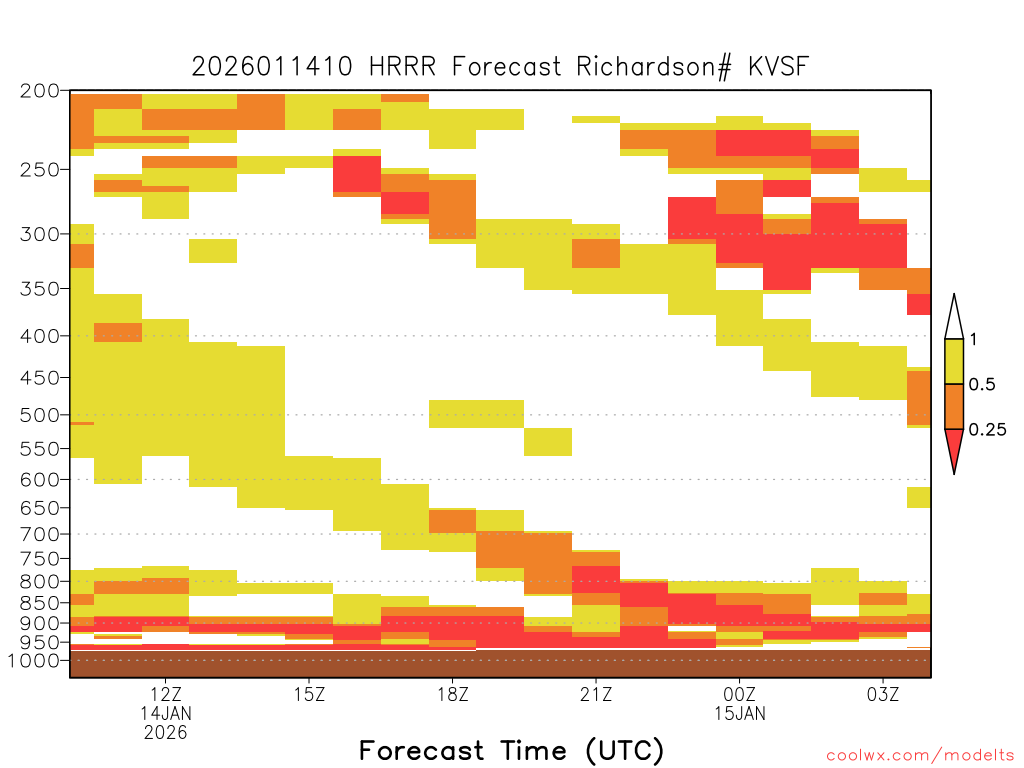 2026011410 HRRR Forecast Richardson# KVSF

200
250
300
350
400
450
500
550
600
650
700
750
800
850
900
950
1000

1
0.5
0.25

12Z
14JAN
2026
15Z
18Z
21Z
00Z
15JAN
03Z

Forecast Time (UTC)

coolwx.com/modelts